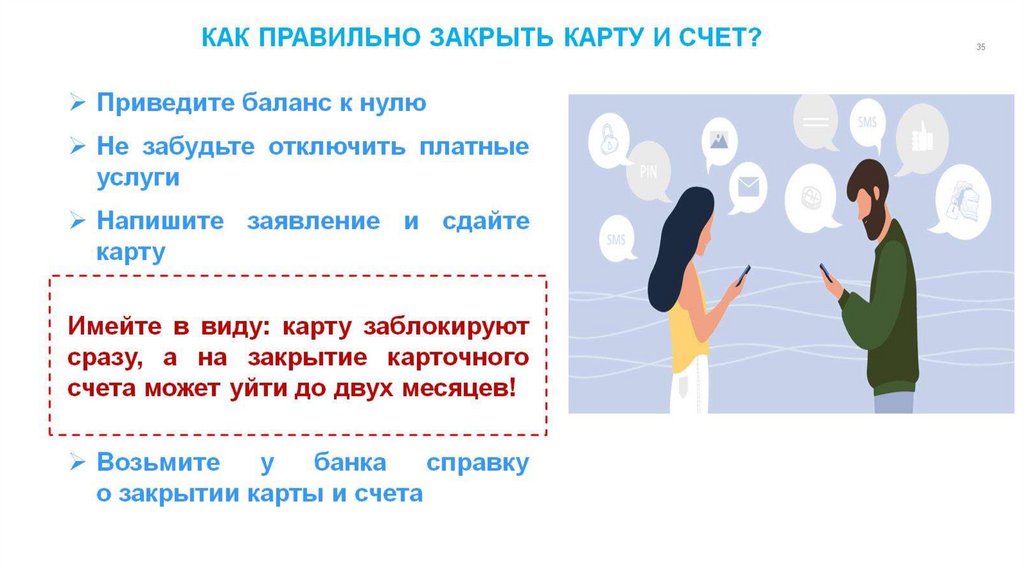 КАК ПРАВИЛЬНО ЗАКРЫТЬ КАРТУ И СЧЕТ?

35

➢ Приведите баланс к нулю

➢ Не забудьте отключить платные услуги

➢ Напишите заявление и сдайте карту

Имейте в виду: карту заблокируют сразу, а на закрытие карточного счета может уйти до двух месяцев!

➢ Возьмите у банка справку о закрытии карты и счета

PIN

SMS

SMS